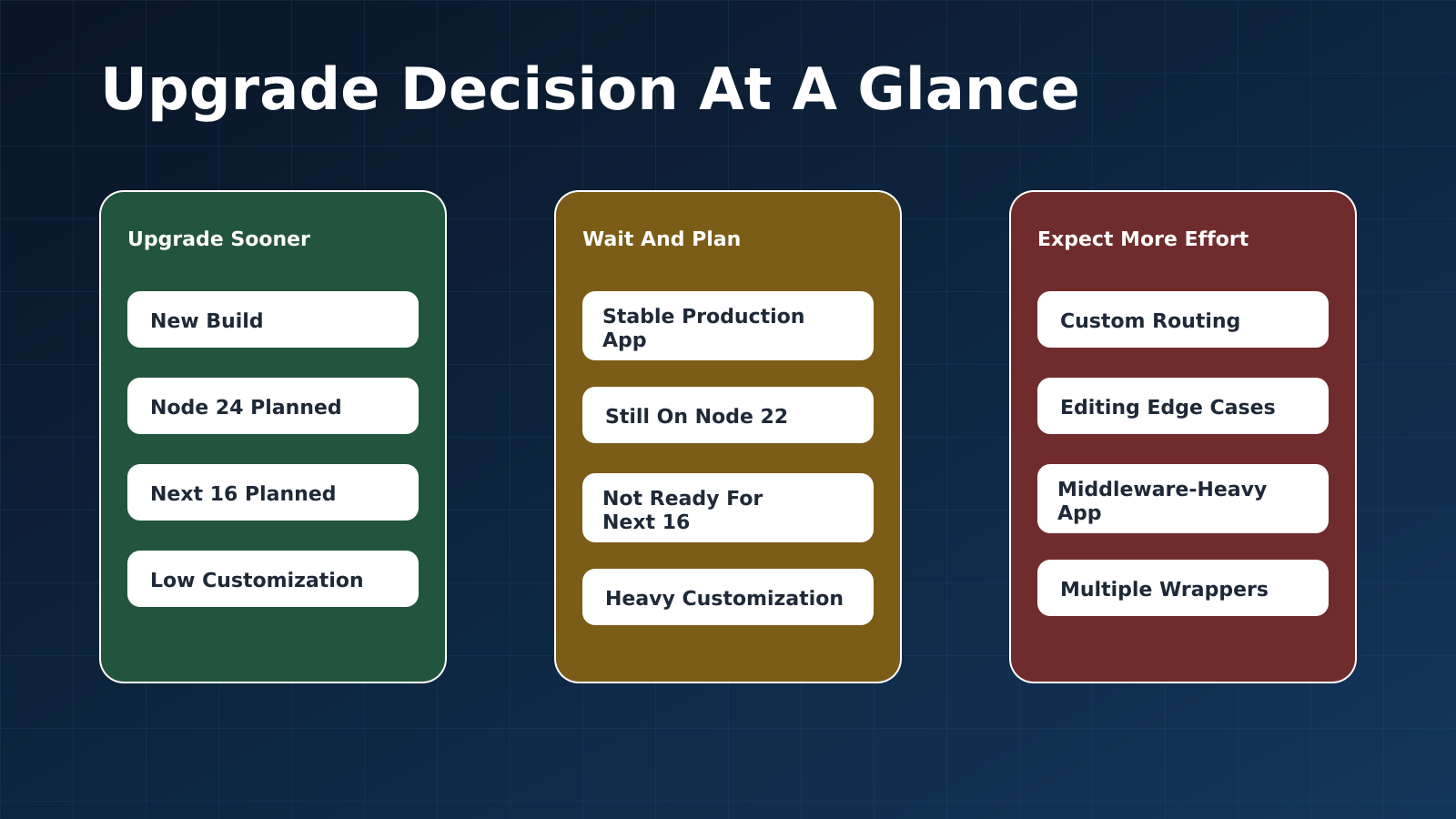 Upgrade Decision At A Glance

Upgrade Sooner

New Build

Node 24 Planned

Next 16 Planned

Low Customization

Wait And Plan

Stable Production App

Still On Node 22

Not Ready For Next 16

Heavy Customization

Expect More Effort

Custom Routing

Editing Edge Cases

Middleware-Heavy App

Multiple Wrappers